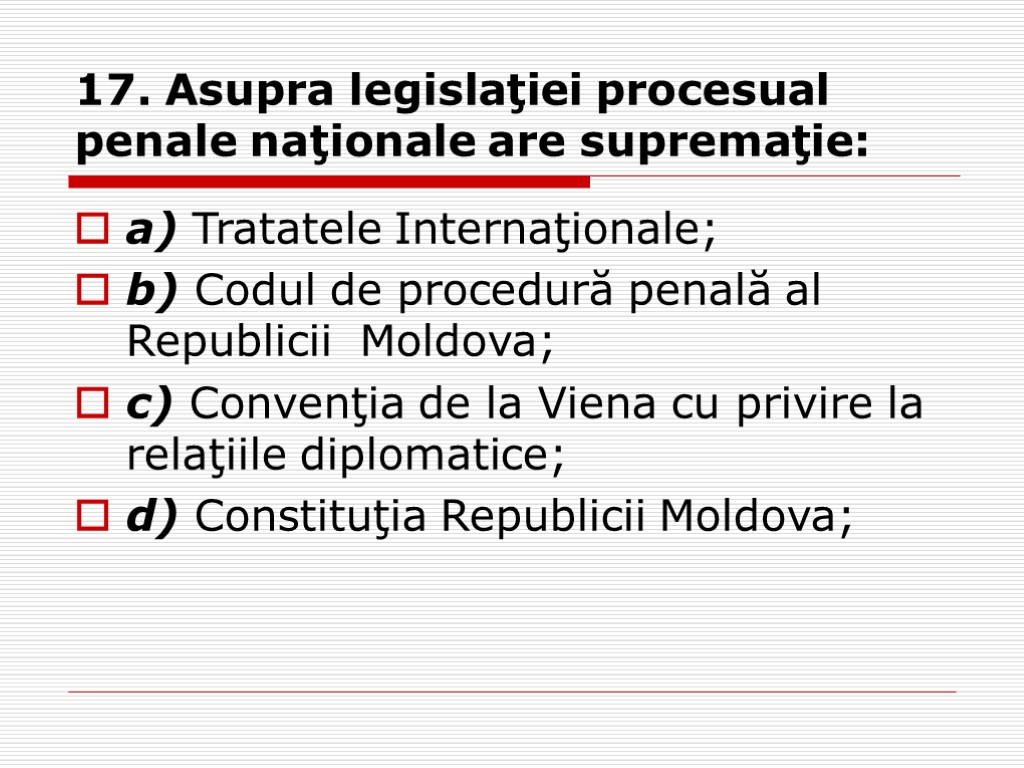 17. Asupra legislaţiei procesual penale naţionale are supremaţie:

a) Tratatele Internaţionale;

b) Codul de procedură penală al Republicii Moldova;

c) Convenţia de la Viena cu privire la relaţiile diplomatice;

d) Constituţia Republicii Moldova;